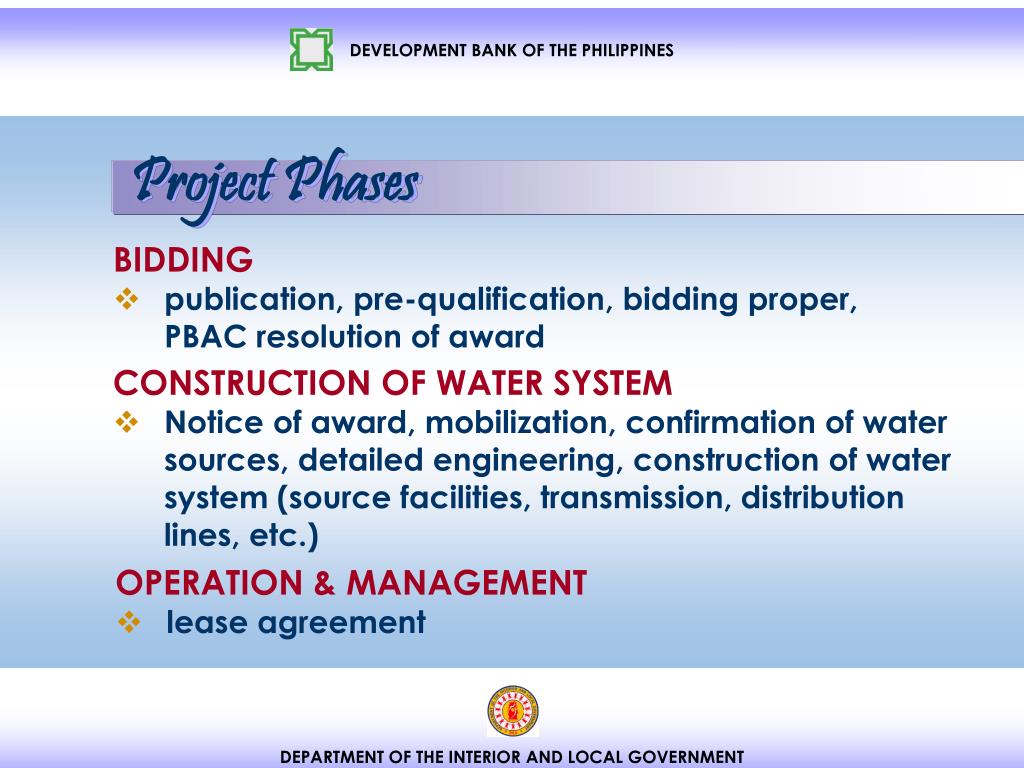 DEVELOPMENT BANK OF THE PHILIPPINES

Project Phases

BIDDING
❖ publication, pre-qualification, bidding proper, PBAC resolution of award

CONSTRUCTION OF WATER SYSTEM
❖ Notice of award, mobilization, confirmation of water sources, detailed engineering, construction of water system (source facilities, transmission, distribution lines, etc.)

OPERATION & MANAGEMENT
❖ lease agreement

DEPARTMENT OF THE INTERIOR AND LOCAL GOVERNMENT